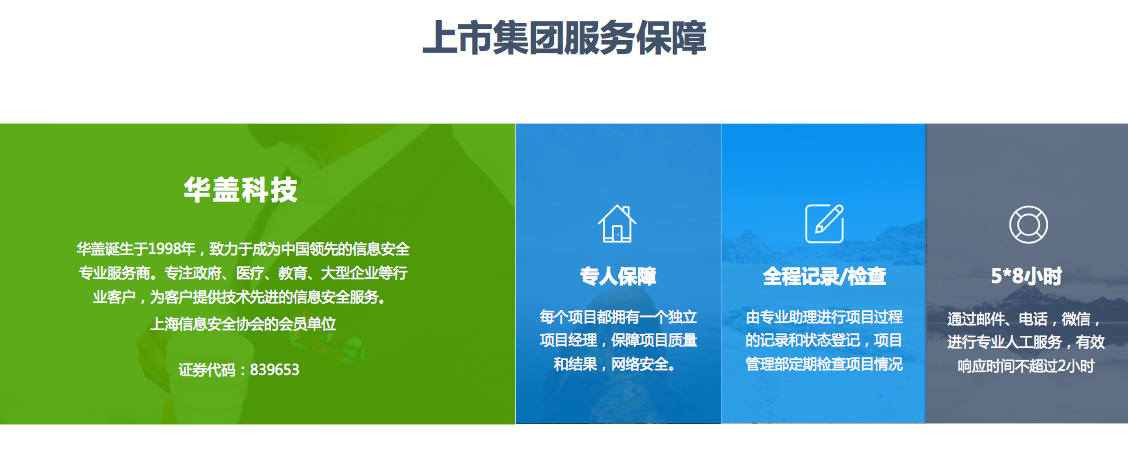 上市集团服务保障

华盖科技

华盖诞生于1998年，致力于成为中国领先的信息安全专业服务商。专注政府、医疗、教育、大型企业等行业客户，为客户提供技术先进的信息安全服务。
上海信息安全协会的会员单位

证券代码：839653

专人保障

每个项目都拥有一个独立项目经理，保障项目质量和结果，网络安全。

全程记录/检查

由专业助理进行项目过程的记录和状态登记，项目管理部定期检查项目情况

5*8小时

通过邮件、电话，微信，进行专业人工服务，有效响应时间不超过2小时